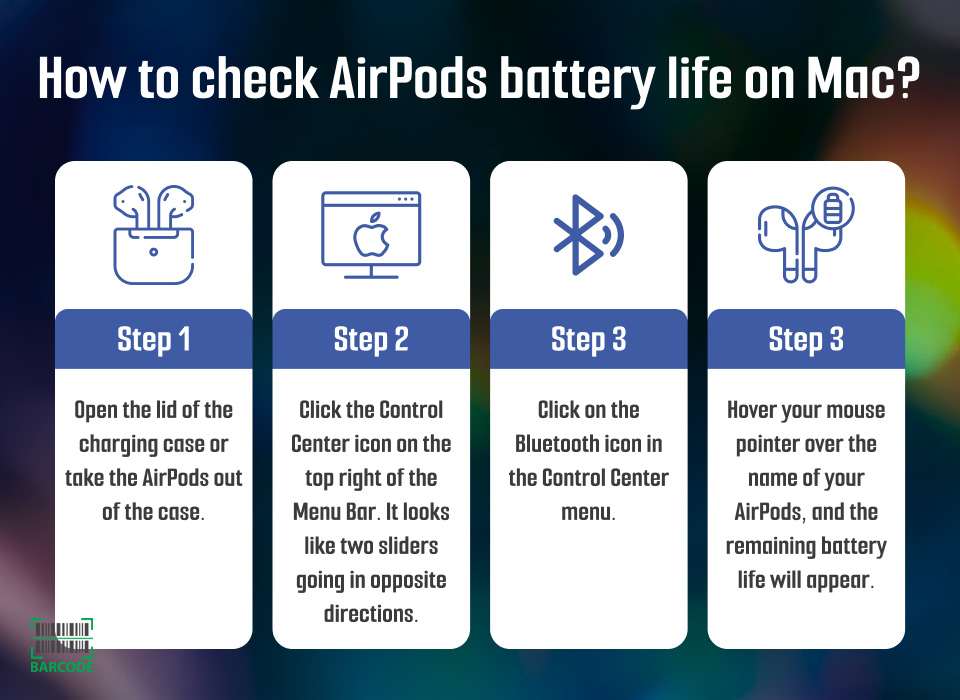 How to check AirPods battery life on Mac?

Step 1

Open the lid of the charging case or take the AirPods out of the case.

Step 2

Click the Control Center icon on the top right of the Menu Bar. It looks like two sliders going in opposite directions.

Step 3

Click on the Bluetooth icon in the Control Center menu.

Step 3

Hover your mouse pointer over the name of your AirPods, and the remaining battery life will appear.

BARCODE